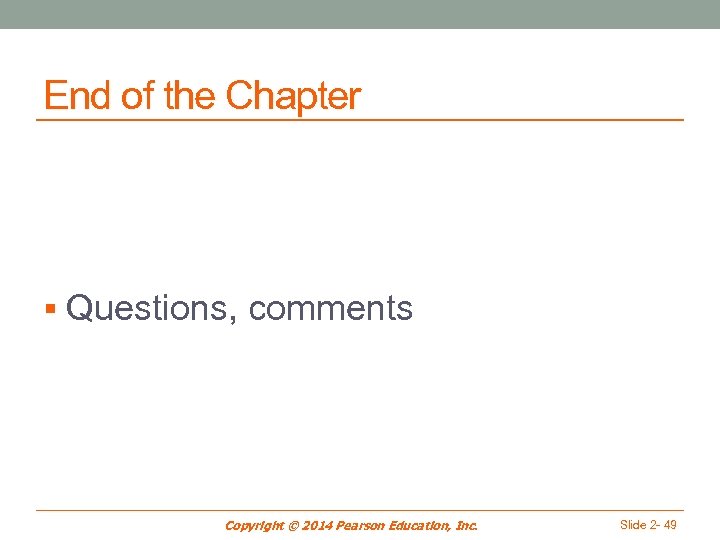 End of the Chapter

▪ Questions, comments

Copyright © 2014 Pearson Education, Inc.

Slide 2- 49